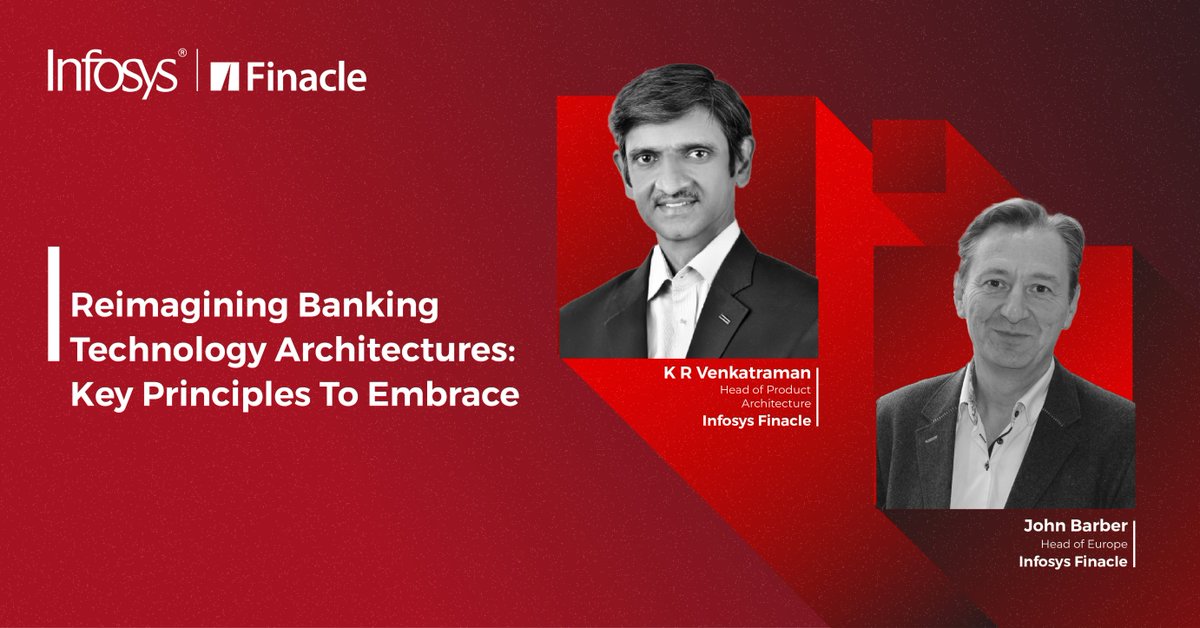 Infosys® | Finacle

Reimagining Banking Technology Architectures: Key Principles To Embrace

K R Venkatraman
Head of Product Architecture
Infosys Finacle

John Barber
Head of Europe
Infosys Finacle